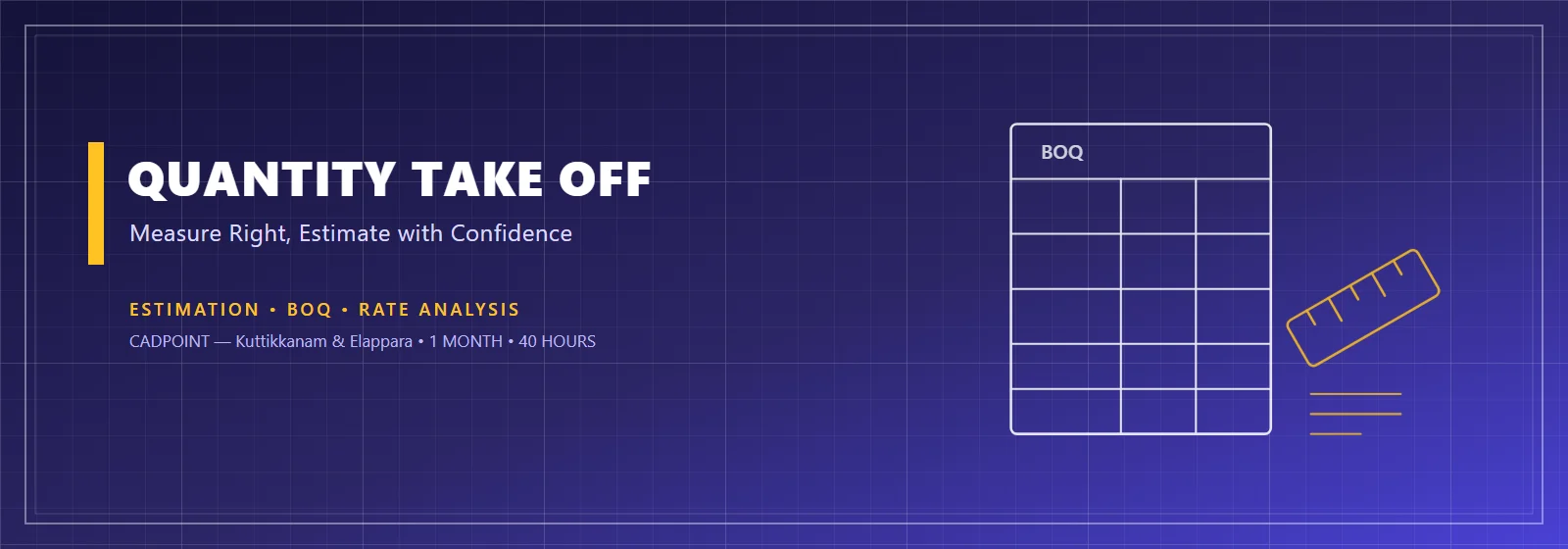 QUANTITY TAKE OFF
Measure Right, Estimate with Confidence

ESTIMATION • BOQ • RATE ANALYSIS
CADPOINT — Kuttikkanam & Elappara • 1 MONTH • 40 HOURS

BOQ